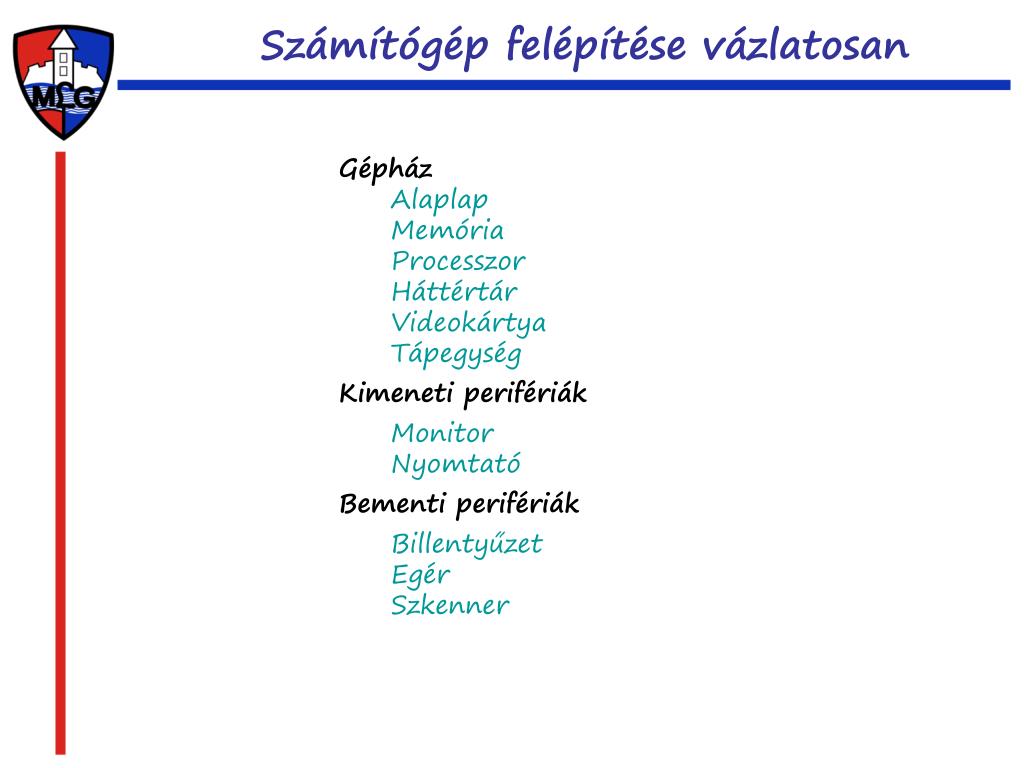 MLG

Számítógép felépítése vázlatosan

Gépház
Alaplap
Memória
Processzor
Háttértár
Videokártya
Tápegység
Kimeneti perifériák
Monitor
Nyomtató
Bementi perifériák
Billentyűzet
Egér
Szkenner